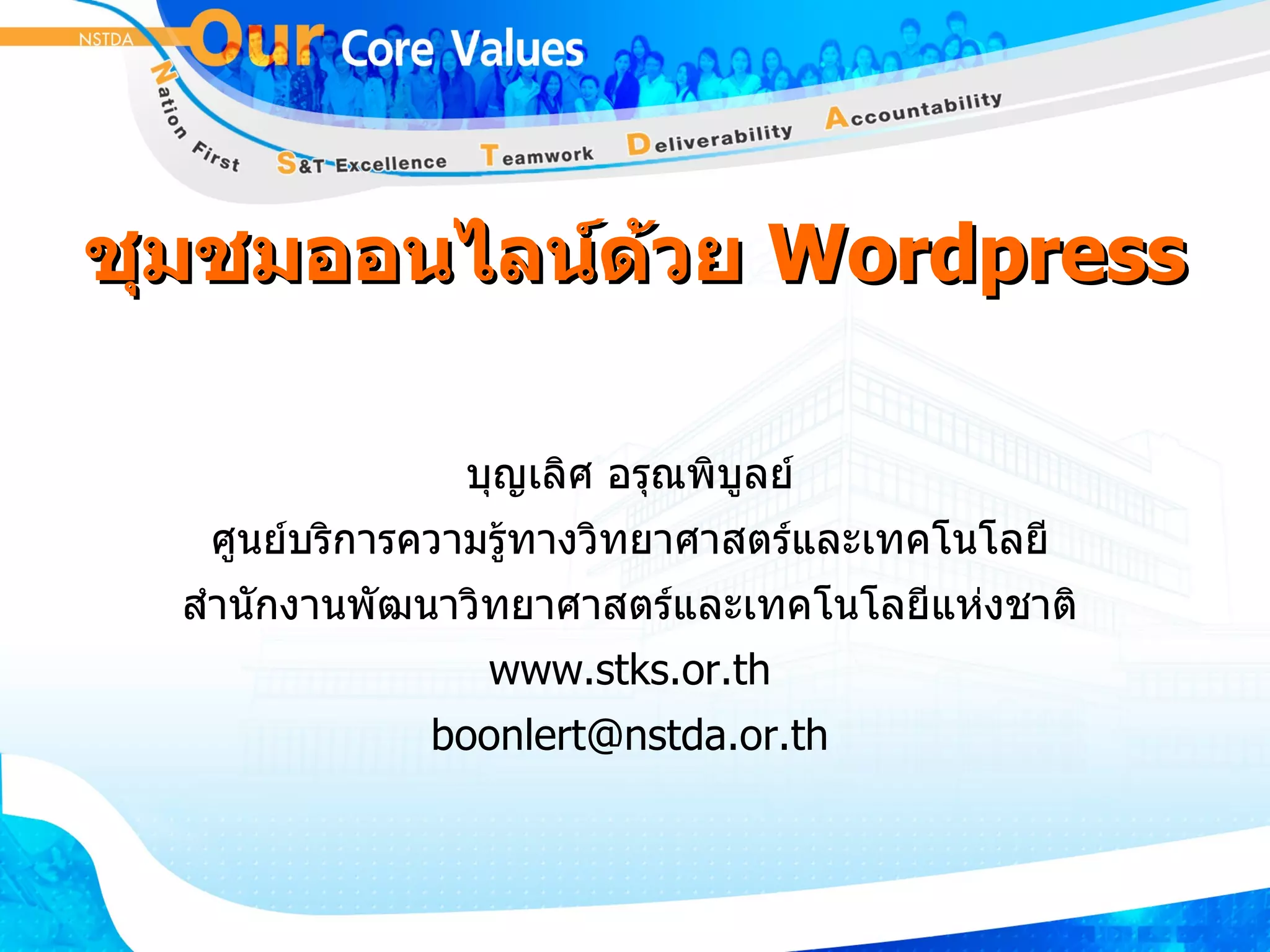 NSTDA Our Core Values

Nation First S&T Excellence Teamwork Deliverability Accountability

ชุมชมออนไลน์ด้วย Wordpress

บุญเลิศ อรุณพิบูลย์
ศูนย์บริการความรู้ทางวิทยาศาสตร์และเทคโนโลยี
สำนักงานพัฒนาวิทยาศาสตร์และเทคโนโลยีแห่งชาติ
www.stks.or.th
boonlert@nstda.or.th